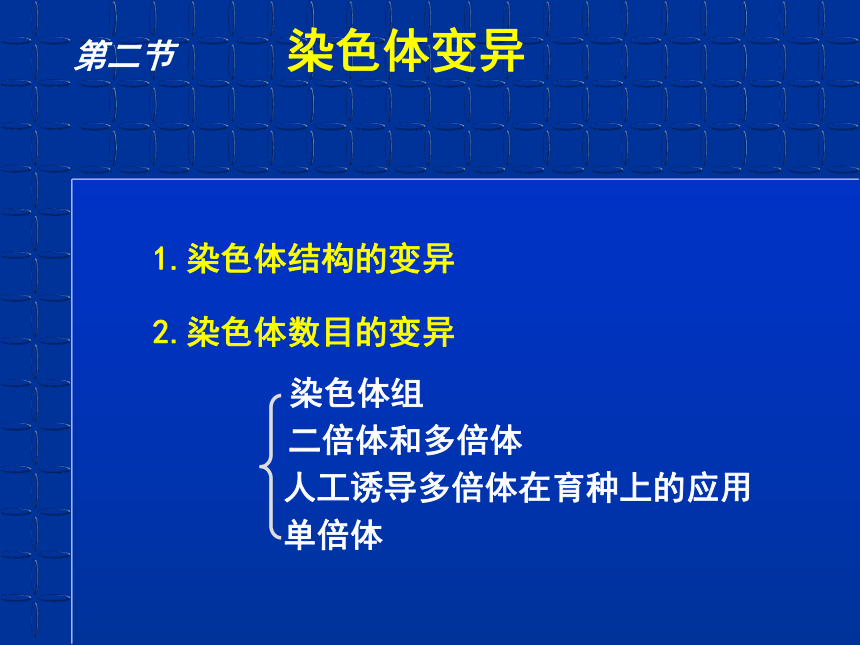 第二节　染色体变异

1. 染色体结构的变异

2. 染色体数目的变异

染色体组
二倍体和多倍体
人工诱导多倍体在育种上的应用
单倍体